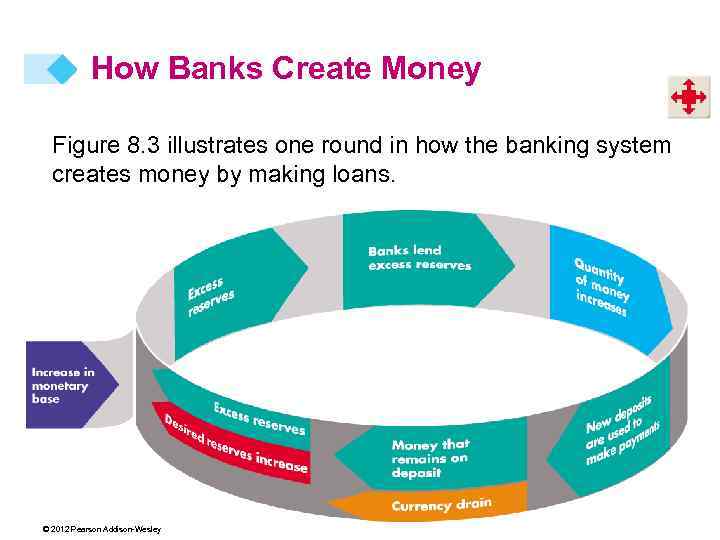 How Banks Create Money

Figure 8.3 illustrates one round in how the banking system creates money by making loans.

Increase in monetary base

Excess reserves

Banks lend excess reserves

Quantity of money increases

New deposits are used to make payments

Money that remains on deposit

Currency drain

Excess reserves

Desired reserves increase

© 2012 Pearson Addison-Wesley